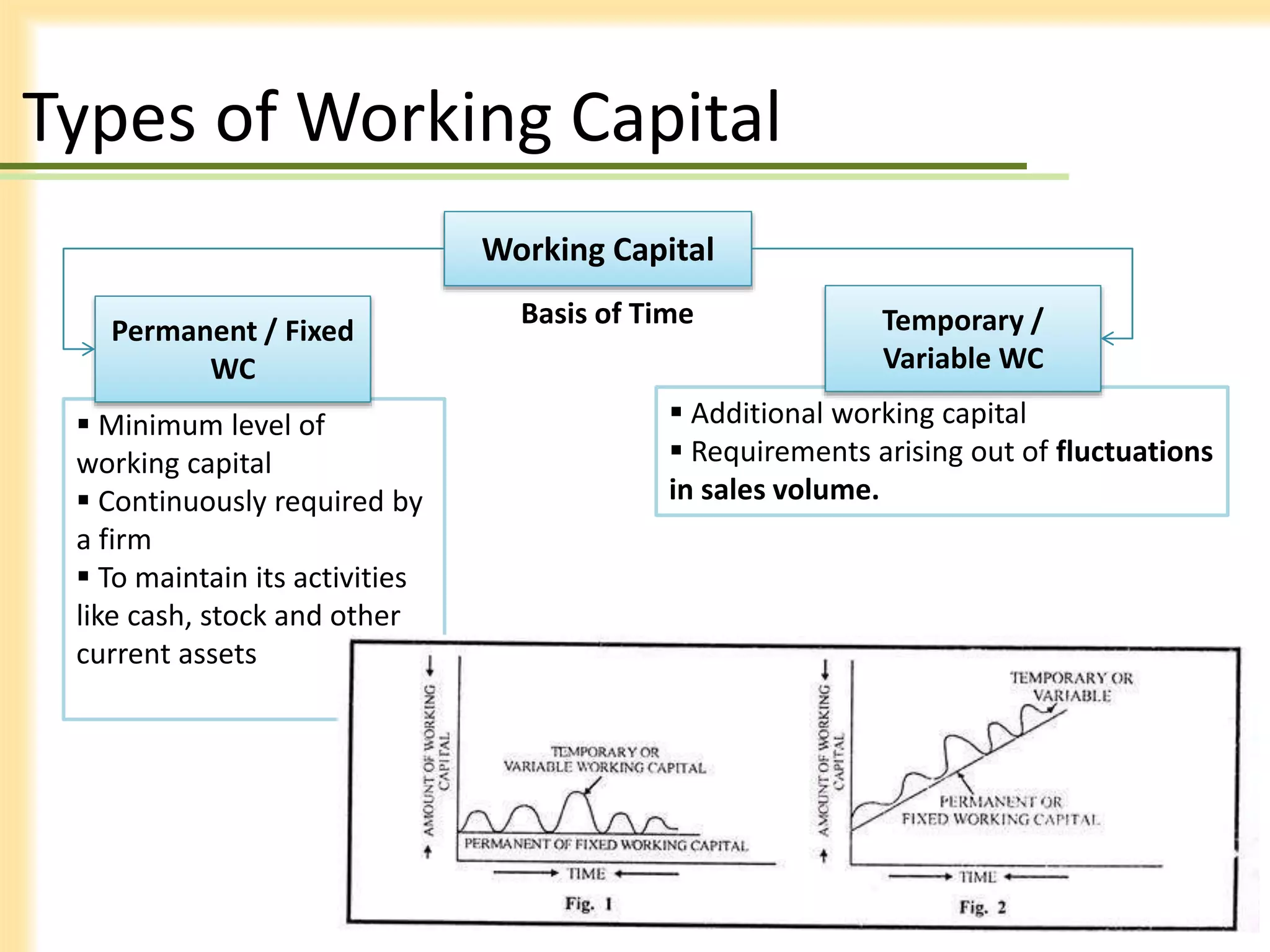 Types of Working Capital

Working Capital

Basis of Time

Permanent / Fixed WC

Temporary / Variable WC

▪ Minimum level of working capital
▪ Continuously required by a firm
▪ To maintain its activities like cash, stock and other current assets

▪ Additional working capital
▪ Requirements arising out of **fluctuations in sales volume.**

AMOUNT OF WORKING CAPITAL

TEMPORARY OR VARIABLE WORKING CAPITAL

PERMANENT OF FIXED WORKING CAPITAL

TIME

Fig. 1

AMOUNT OF WORKING CAPITAL

TEMPORARY OR VARIABLE

PERMANENT OR FIXED WORKING CAPITAL

TIME

Fig. 2